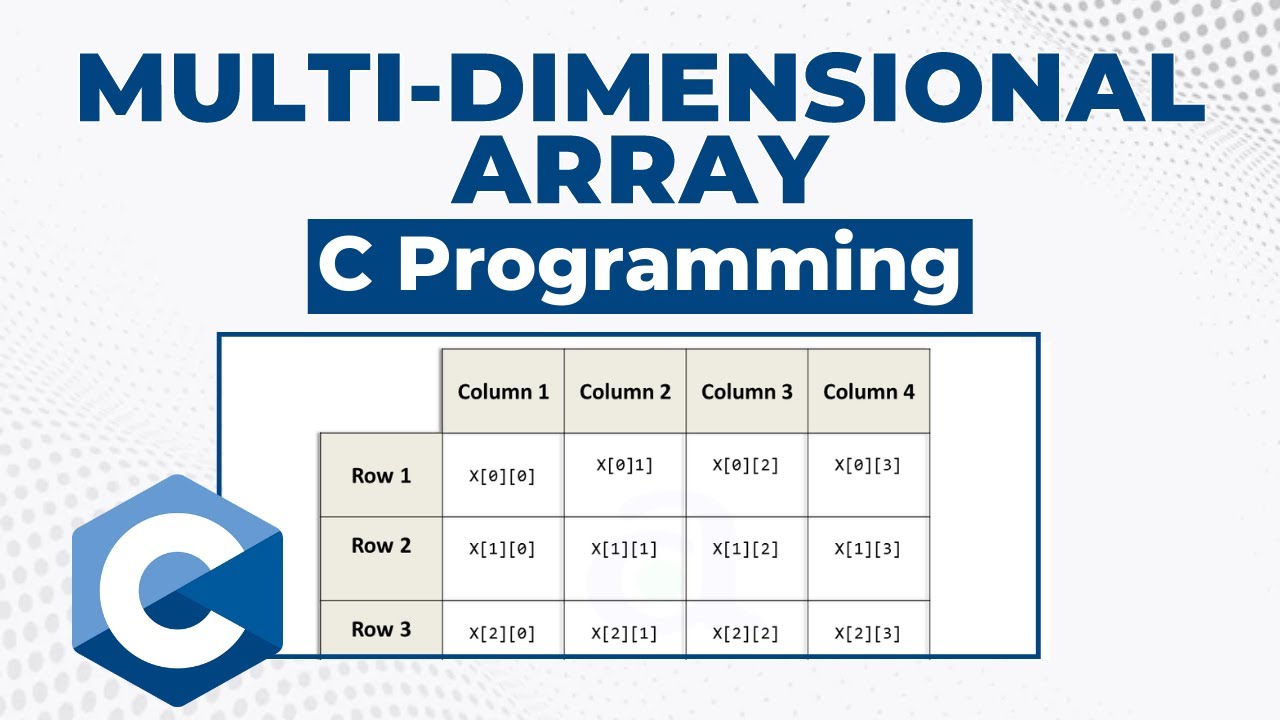 MULTI-DIMENSIONAL ARRAY

C Programming

| | Column 1 | Column 2 | Column 3 | Column 4 |
|---|---|---|---|---|
| Row 1 | X[0][0] | X[0]1] | X[0][2] | X[0][3] |
| Row 2 | X[1][0] | X[1][1] | X[1][2] | X[1][3] |
| Row 3 | X[2][0] | X[2][1] | X[2][2] | X[2][3] |

C